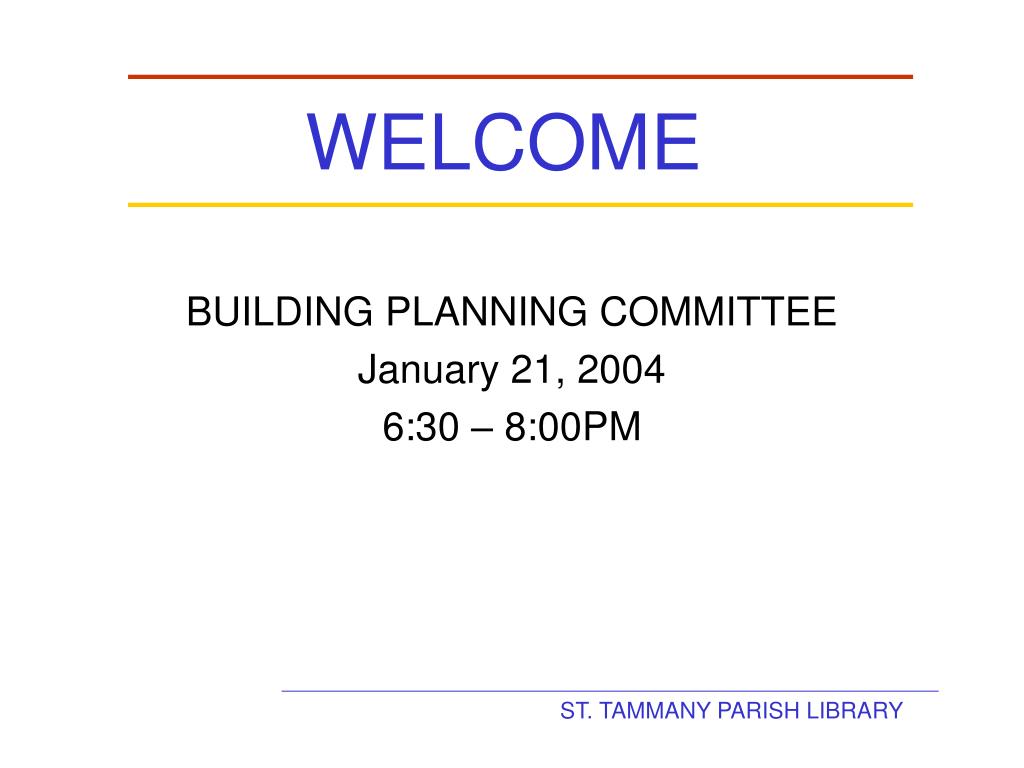 WELCOME

BUILDING PLANNING COMMITTEE
January 21, 2004
6:30 – 8:00PM

ST. TAMMANY PARISH LIBRARY